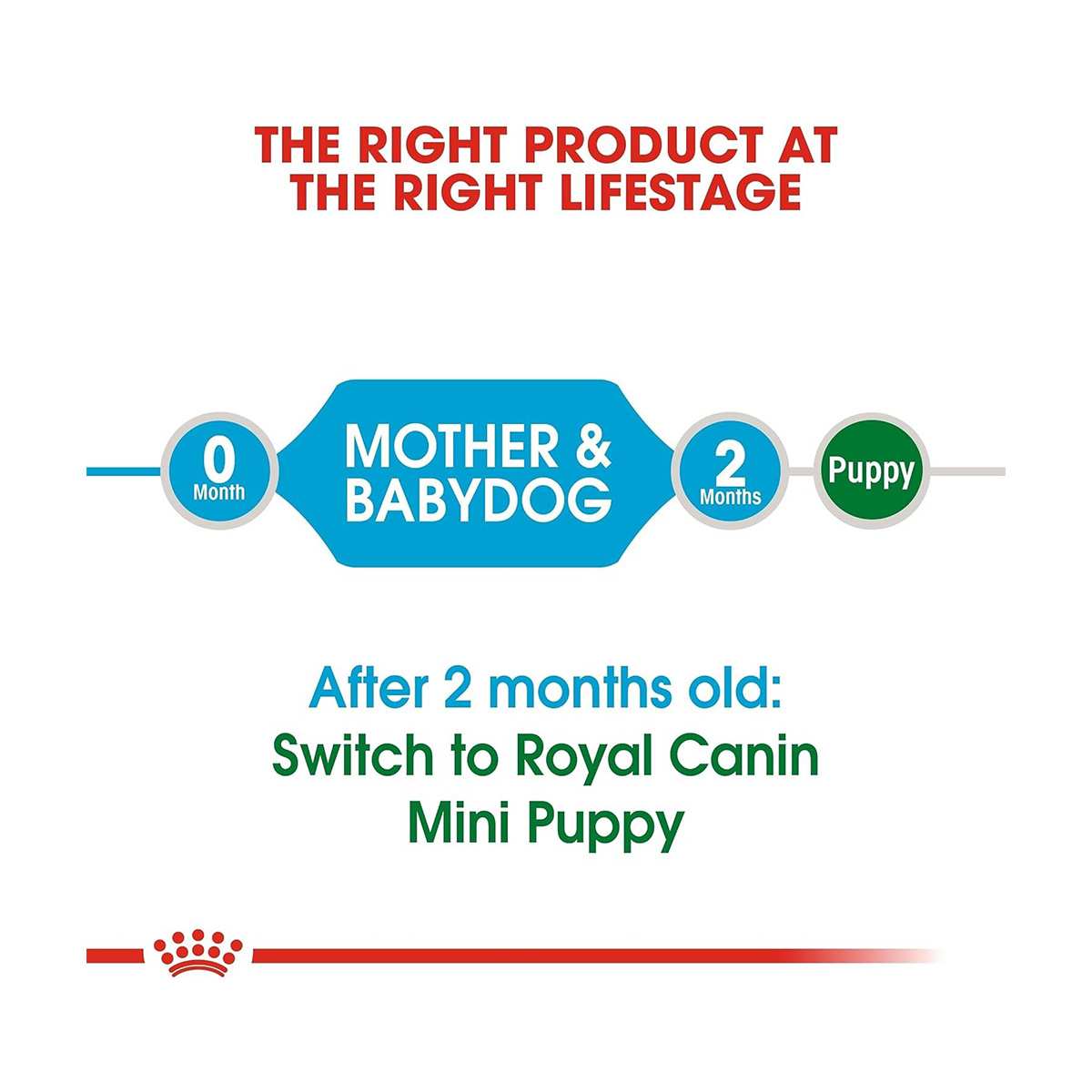 THE RIGHT PRODUCT AT THE RIGHT LIFESTAGE

0 Month

MOTHER & BABYDOG

2 Months

Puppy

After 2 months old:
Switch to Royal Canin Mini Puppy